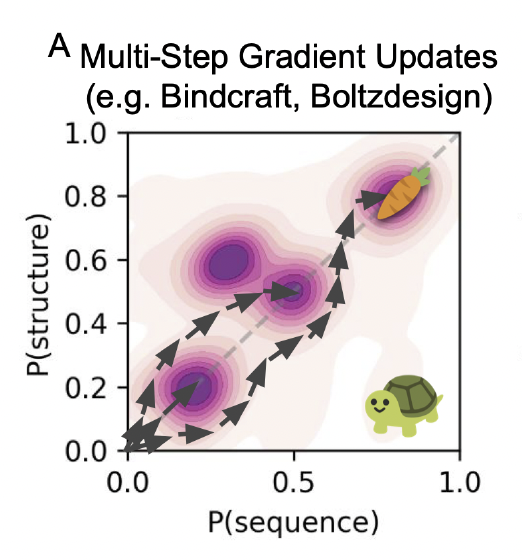 A Multi-Step Gradient Updates
(e.g. Bindcraft, Boltzdesign)

1.0
0.8
0.6
0.4
0.2
0.0

P(structure)

0.0
0.5
1.0

P(sequence)